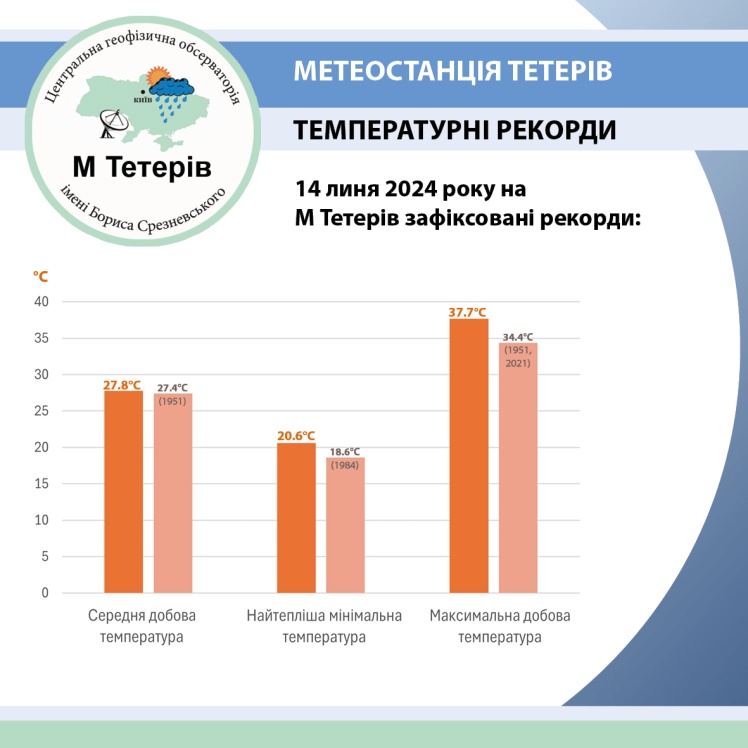 Центральна геофізична обсерваторія
київ
М Тетерів
імені Бориса Срезневського

МЕТЕОСТАНЦІЯ ТЕТЕРІВ

ТЕМПЕРАТУРНІ РЕКОРДИ

14 линя 2024 року на М Тетерів зафіксовані рекорди:

°C
40
35
30
25
20
15
10
5
0

27.8°C
27.4°C (1951)
20.6°C
18.6°C (1984)
37.7°C
34.4°C (1951, 2021)

Середня добова температура
Найтепліша мінімальна температура
Максимальна добова температура